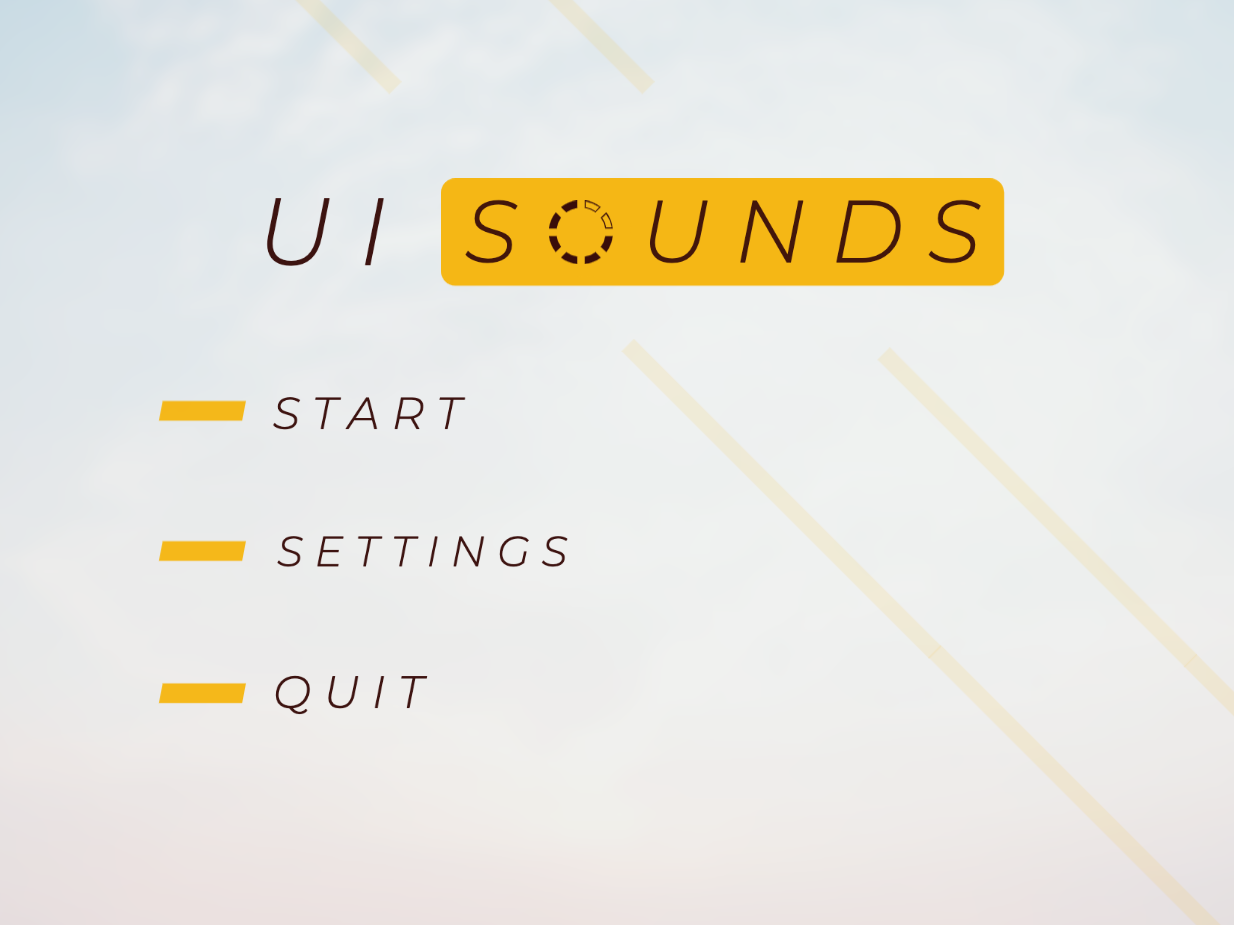 UI SOUNDS

START

SETTINGS

QUIT